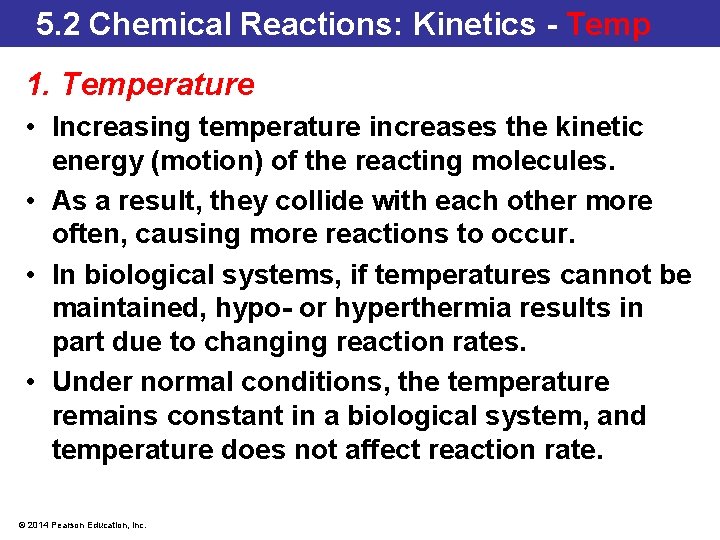 5.2 Chemical Reactions: Kinetics - Temp

1. Temperature

• Increasing temperature increases the kinetic energy (motion) of the reacting molecules.

• As a result, they collide with each other more often, causing more reactions to occur.

• In biological systems, if temperatures cannot be maintained, hypo- or hyperthermia results in part due to changing reaction rates.

• Under normal conditions, the temperature remains constant in a biological system, and temperature does not affect reaction rate.

© 2014 Pearson Education, Inc.